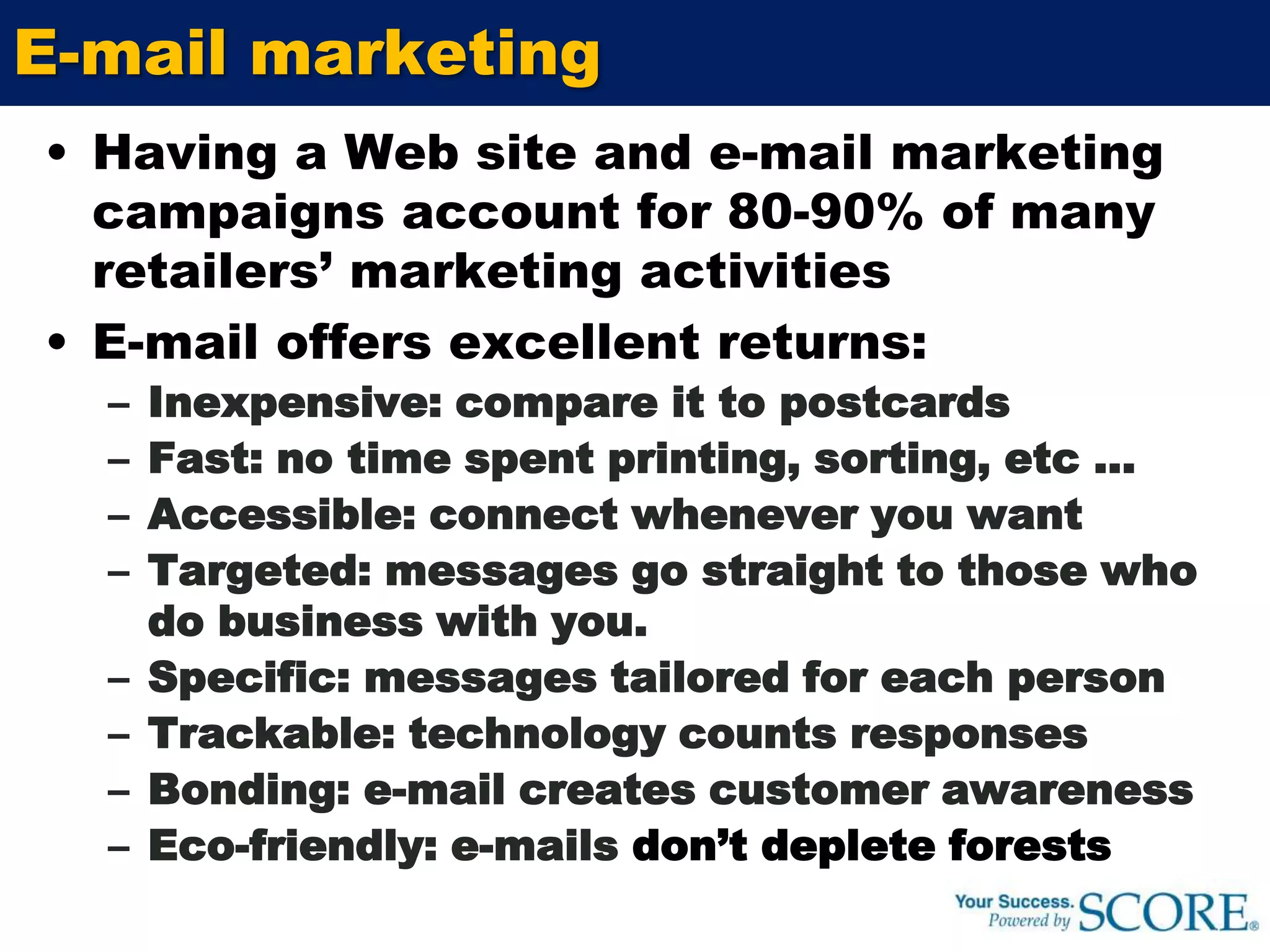 E-mail marketing

• Having a Web site and e-mail marketing campaigns account for 80-90% of many retailers’ marketing activities

• E-mail offers excellent returns:
 – Inexpensive: compare it to postcards
 – Fast: no time spent printing, sorting, etc …
 – Accessible: connect whenever you want
 – Targeted: messages go straight to those who do business with you.
 – Specific: messages tailored for each person
 – Trackable: technology counts responses
 – Bonding: e-mail creates customer awareness
 – Eco-friendly: e-mails don’t deplete forests

Your Success. Powered by SCORE®